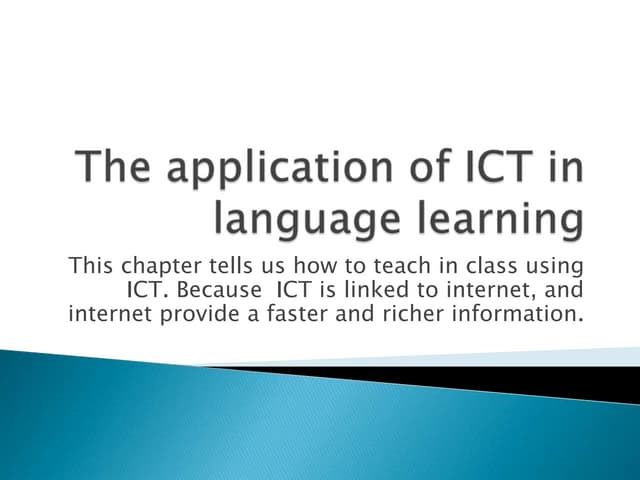 The application of ICT in language learning

This chapter tells us how to teach in class using ICT. Because  ICT is linked to internet, and internet provide a faster and richer information.